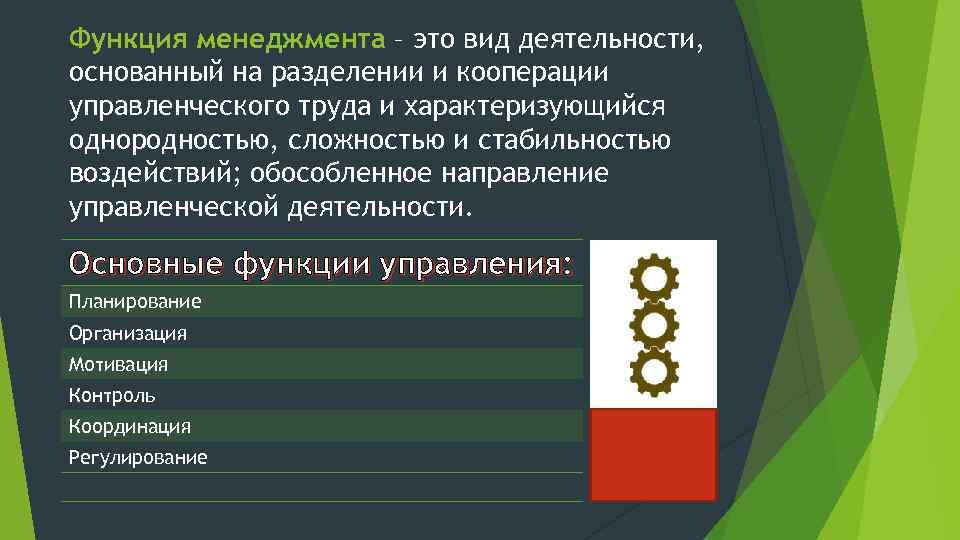 Функция менеджмента – это вид деятельности, основанный на разделении и кооперации управленческого труда и характеризующийся однородностью, сложностью и стабильностью воздействий; обособленное направление управленческой деятельности.

Основные функции управления:

Планирование
Организация
Мотивация
Контроль
Координация
Регулирование